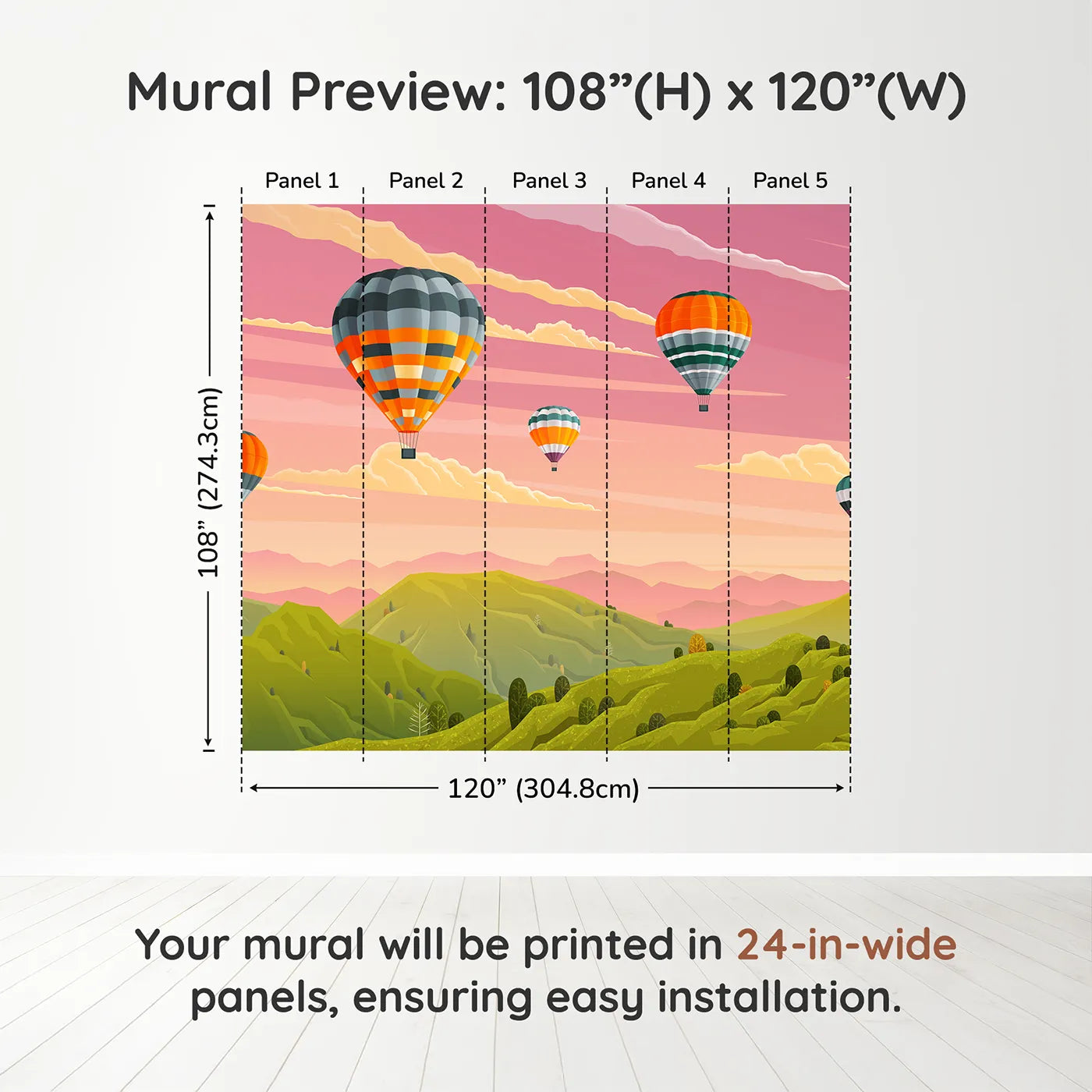 Mural Preview: 108”(H) x 120”(W)

Panel 1
Panel 2
Panel 3
Panel 4
Panel 5

108” (274.3cm)

120” (304.8cm)

Your mural will be printed in 24-in-wide panels, ensuring easy installation.